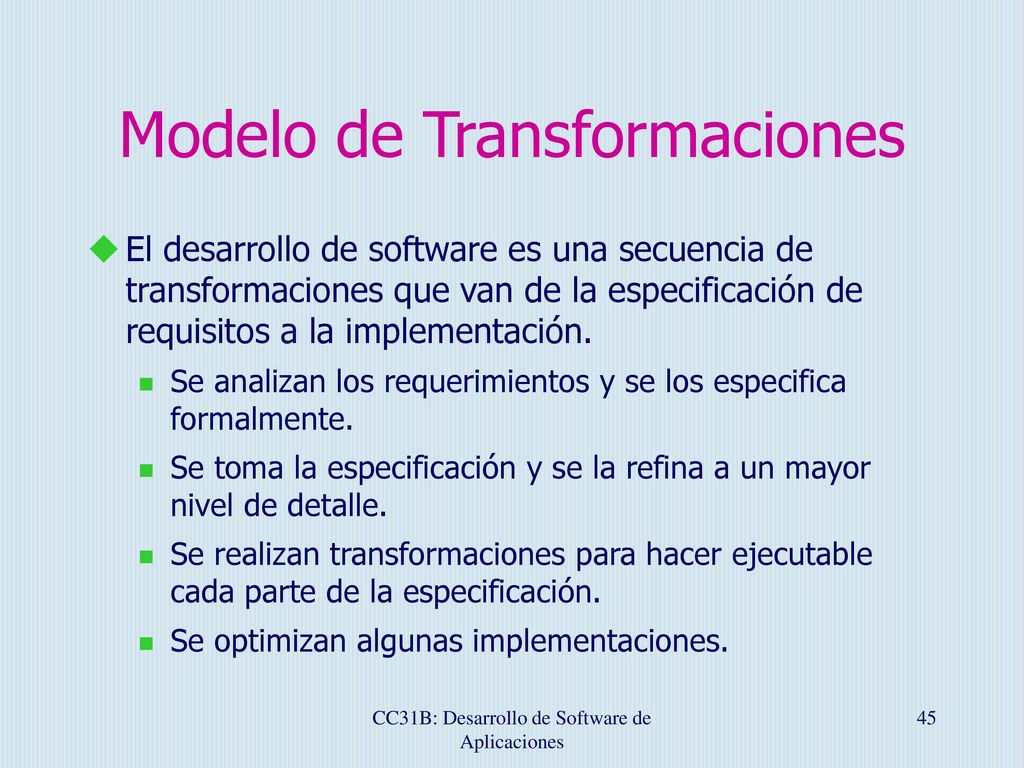 Modelo de Transformaciones

El desarrollo de software es una secuencia de transformaciones que van de la especificación de requisitos a la implementación.

Se analizan los requerimientos y se los especifica formalmente.

Se toma la especificación y se la refina a un mayor nivel de detalle.

Se realizan transformaciones para hacer ejecutable cada parte de la especificación.

Se optimizan algunas implementaciones.

CC31B: Desarrollo de Software de Aplicaciones

45